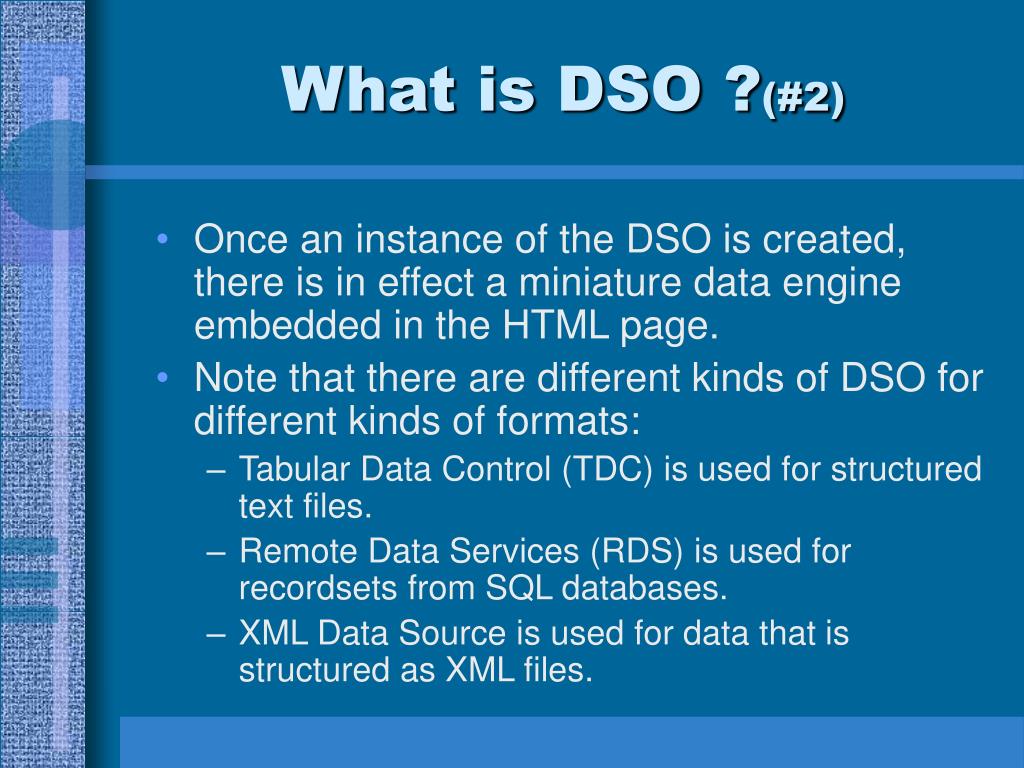 What is DSO ?(#2)

• Once an instance of the DSO is created, there is in effect a miniature data engine embedded in the HTML page.
• Note that there are different kinds of DSO for different kinds of formats:
– Tabular Data Control (TDC) is used for structured text files.
– Remote Data Services (RDS) is used for recordsets from SQL databases.
– XML Data Source is used for data that is structured as XML files.